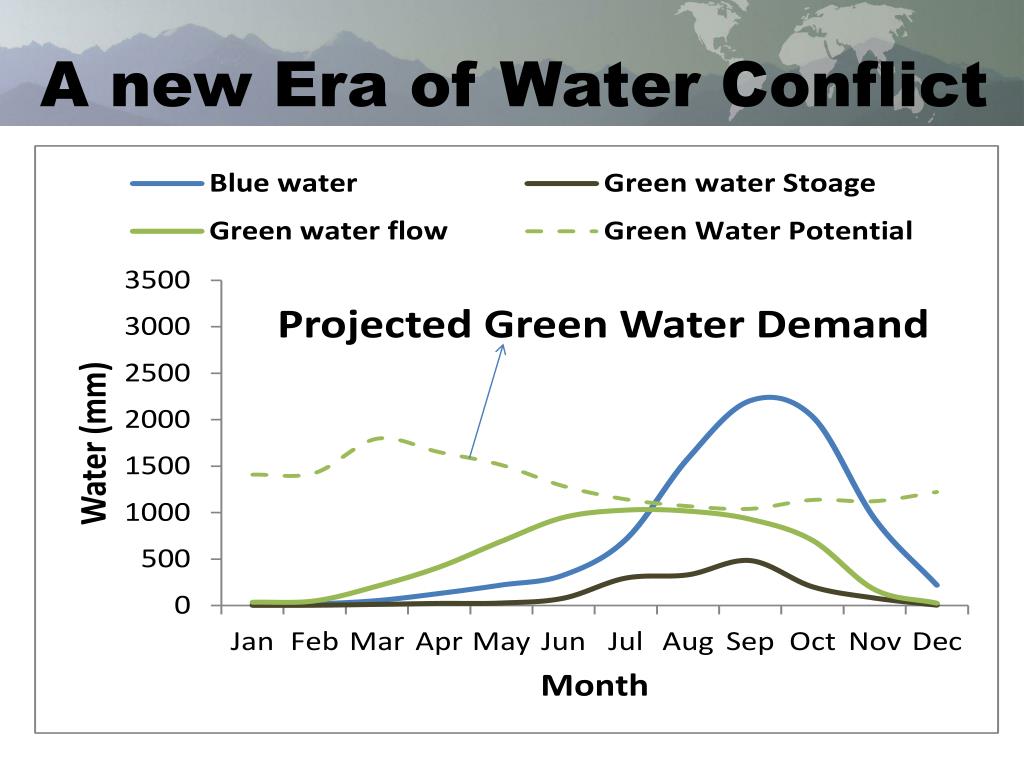 A new Era of Water Conflict

Blue water
Green water Stoage
Green water flow
Green Water Potential

Projected Green Water Demand

Water (mm)

3500
3000
2500
2000
1500
1000
500
0

Jan Feb Mar Apr May Jun Jul Aug Sep Oct Nov Dec

Month